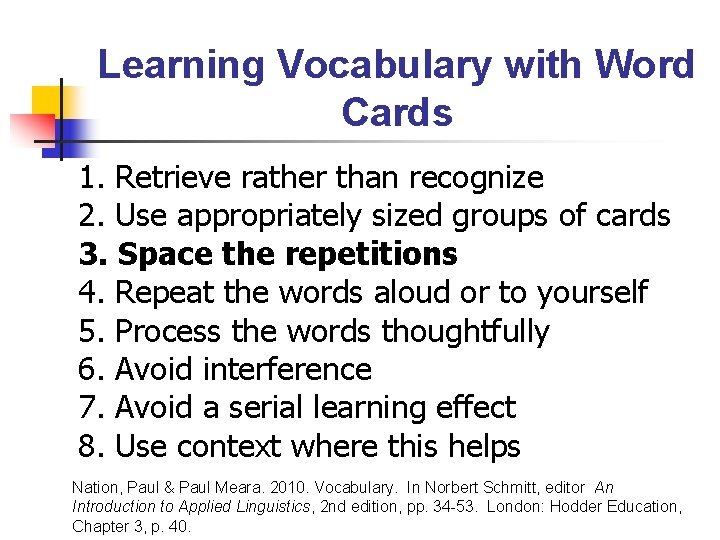 Learning Vocabulary with Word Cards

1. Retrieve rather than recognize
2. Use appropriately sized groups of cards
3. Space the repetitions
4. Repeat the words aloud or to yourself
5. Process the words thoughtfully
6. Avoid interference
7. Avoid a serial learning effect
8. Use context where this helps

Nation, Paul & Paul Meara. 2010. Vocabulary. In Norbert Schmitt, editor An Introduction to Applied Linguistics, 2nd edition, pp. 34-53. London: Hodder Education, Chapter 3, p. 40.